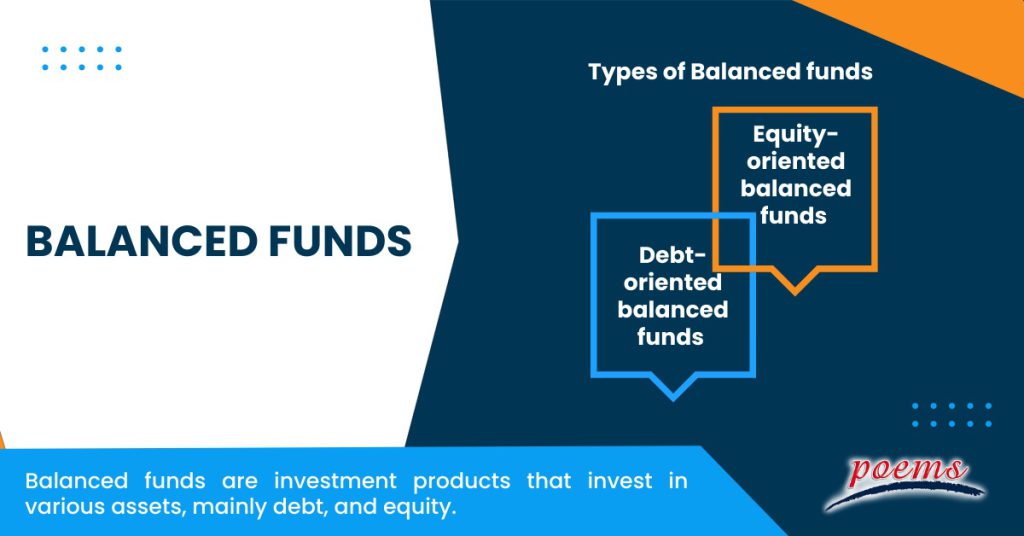 BALANCED FUNDS

Types of Balanced funds

Equity-oriented balanced funds

Debt-oriented balanced funds

Balanced funds are investment products that invest in various assets, mainly debt, and equity.

poems